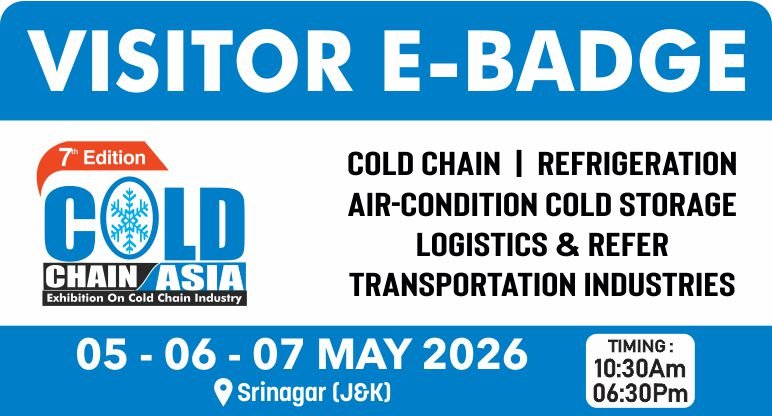 VISITOR E-BADGE

7th Edition
COLD
CHAIN ASIA
Exhibition On Cold Chain Industry

COLD CHAIN | REFRIGERATION
AIR-CONDITION COLD STORAGE
LOGISTICS & REFER
TRANSPORTATION INDUSTRIES

05 - 06 - 07 MAY 2026
Srinagar (J&K)

TIMING :
10:30Am
06:30Pm